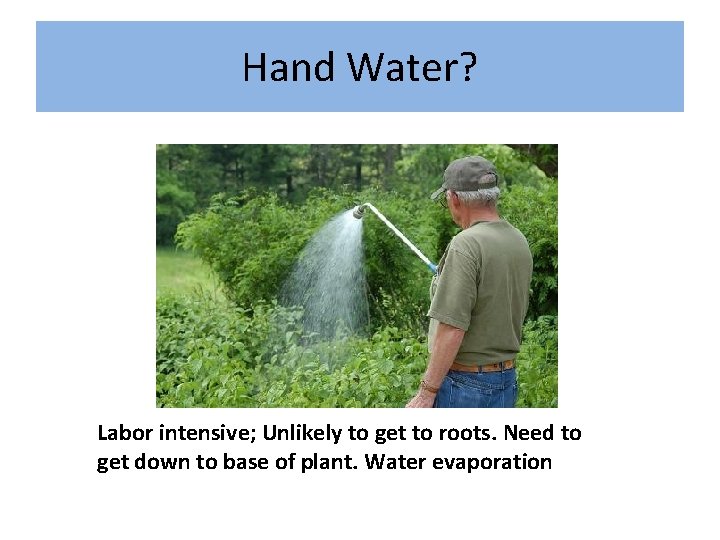 Hand Water?

Labor intensive; Unlikely to get to roots. Need to get down to base of plant. Water evaporation